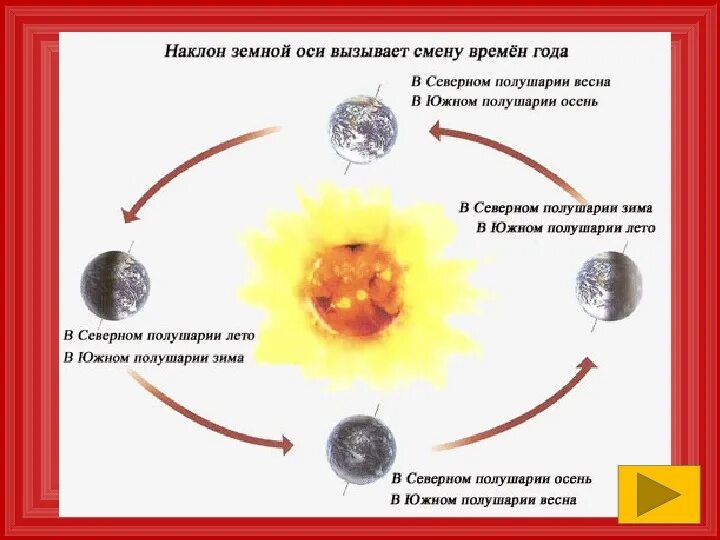 Наклон земной оси вызывает смену времён года

В Северном полушарии весна
В Южном полушарии осень

В Северном полушарии зима
В Южном полушарии лето

В Северном полушарии лето
В Южном полушарии зима

В Северном полушарии осень
В Южном полушарии весна